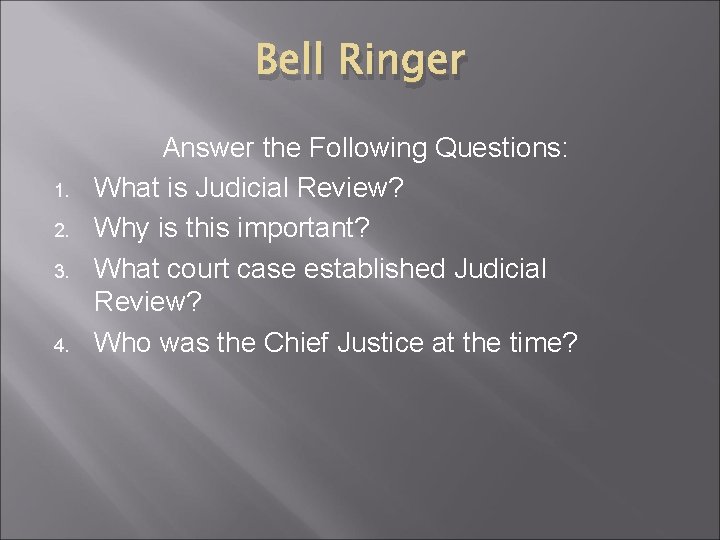 Bell Ringer

Answer the Following Questions:
1. What is Judicial Review?
2. Why is this important?
3. What court case established Judicial Review?
4. Who was the Chief Justice at the time?